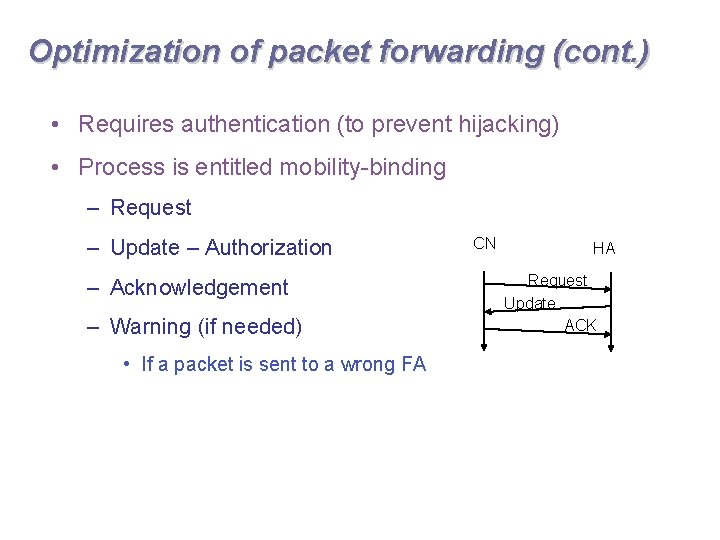 Optimization of packet forwarding (cont.)

• Requires authentication (to prevent hijacking)

• Process is entitled mobility-binding

– Request

– Update – Authorization

– Acknowledgement

– Warning (if needed)

• If a packet is sent to a wrong FA

CN

HA

Request

Update

ACK